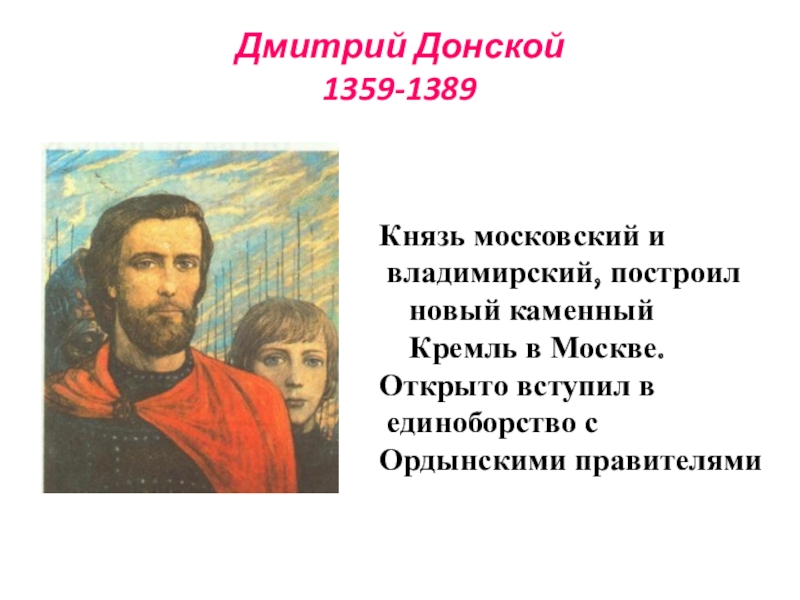 Дмитрий Донской
1359-1389

Князь московский и владимирский, построил новый каменный Кремль в Москве.
Открыто вступил в единоборство с Ордынскими правителями